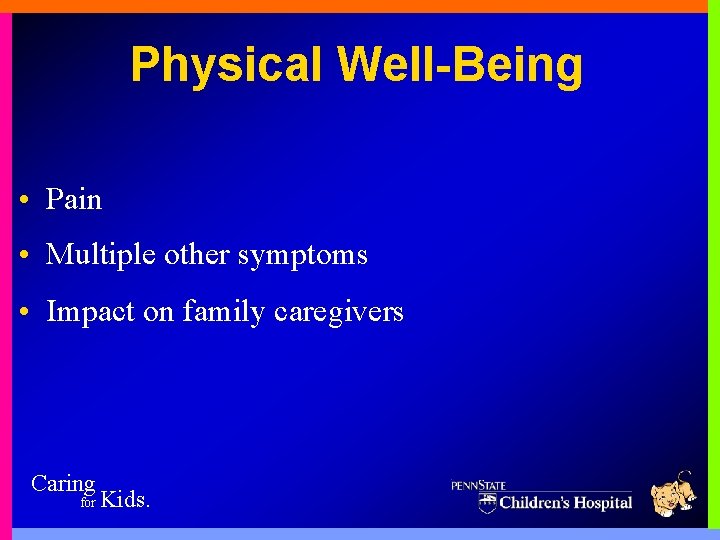 Physical Well-Being

• Pain
• Multiple other symptoms
• Impact on family caregivers

Caring for Kids.

PENNSTATE
Children's Hospital